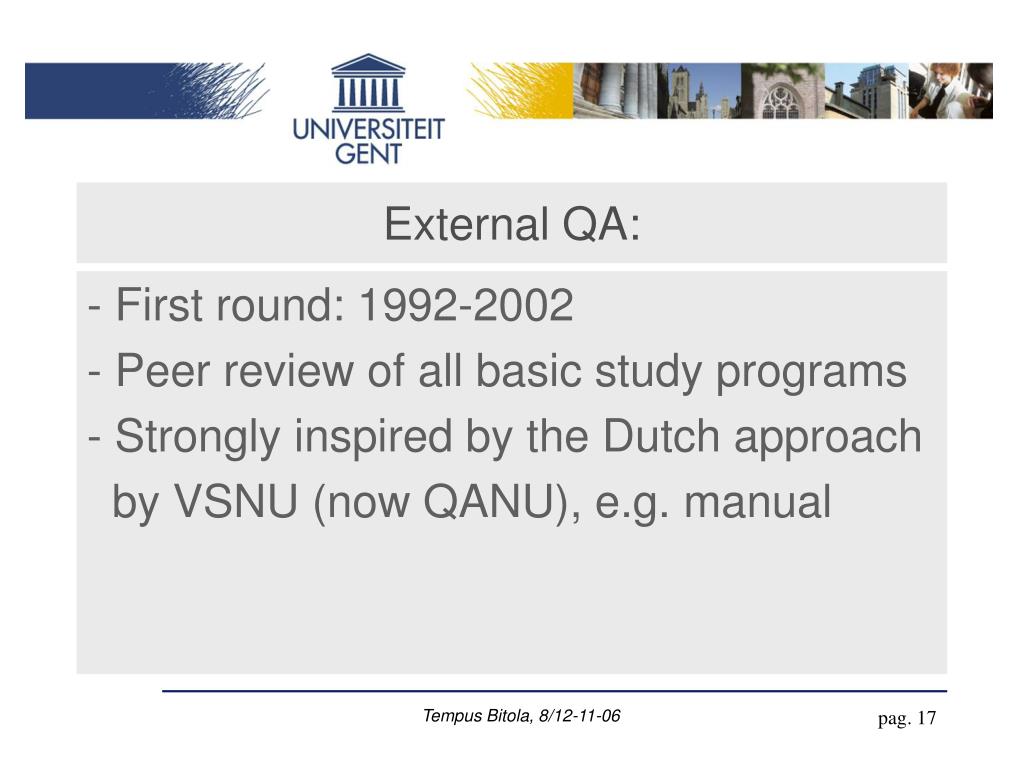 UNIVERSITEIT GENT

External QA:

- First round: 1992-2002
- Peer review of all basic study programs
- Strongly inspired by the Dutch approach by VSNU (now QANU), e.g. manual

Tempus Bitola, 8/12-11-06

pag. 17